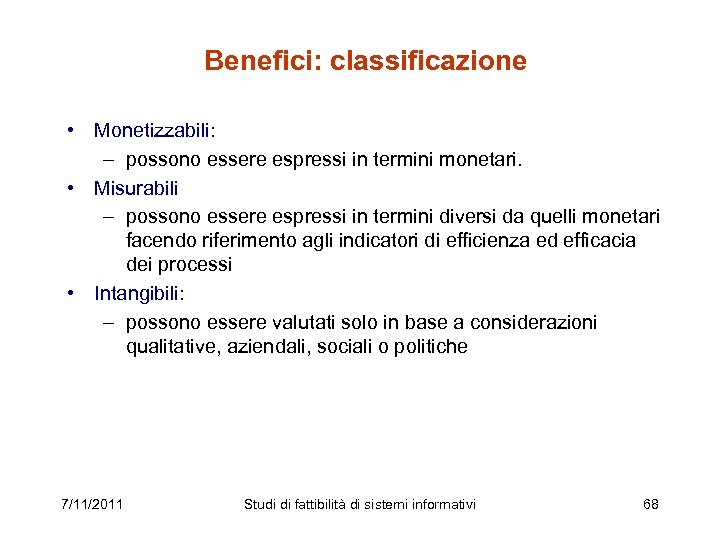 Benefici: classificazione

• Monetizzabili:
– possono essere espressi in termini monetari.
• Misurabili
– possono essere espressi in termini diversi da quelli monetari facendo riferimento agli indicatori di efficienza ed efficacia dei processi
• Intangibili:
– possono essere valutati solo in base a considerazioni qualitative, aziendali, sociali o politiche

7/11/2011 Studi di fattibilità di sistemi informativi 68